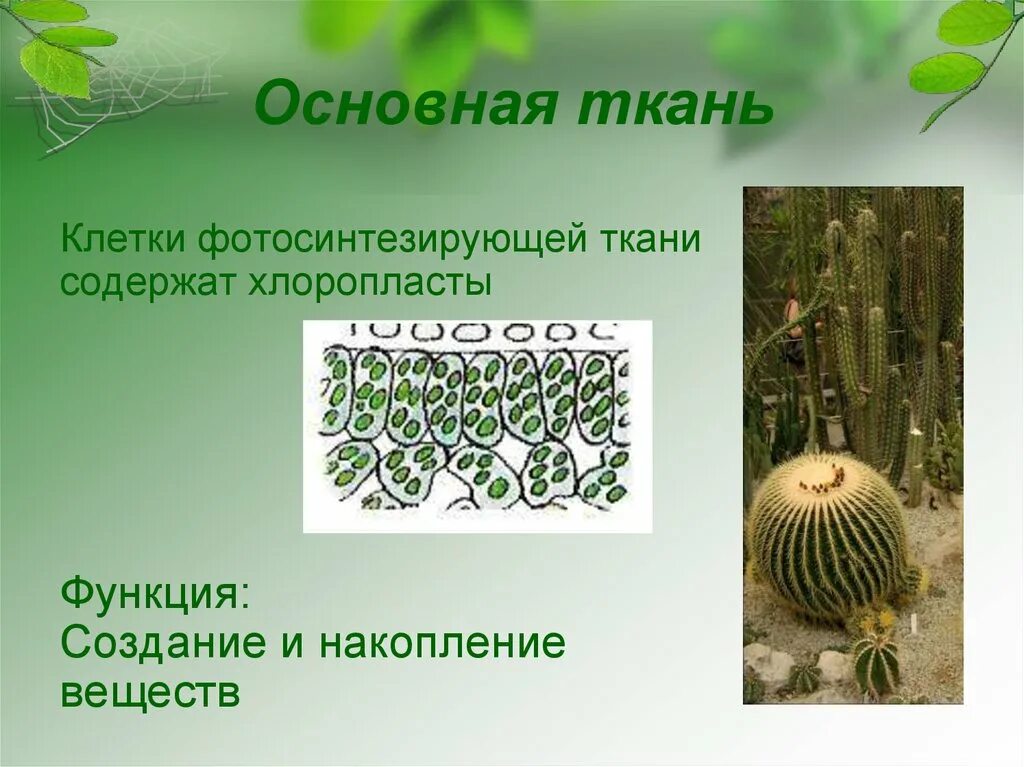 Основная ткань

Клетки фотосинтезирующей ткани содержат хлоропласты

Функция:
Создание и накопление веществ